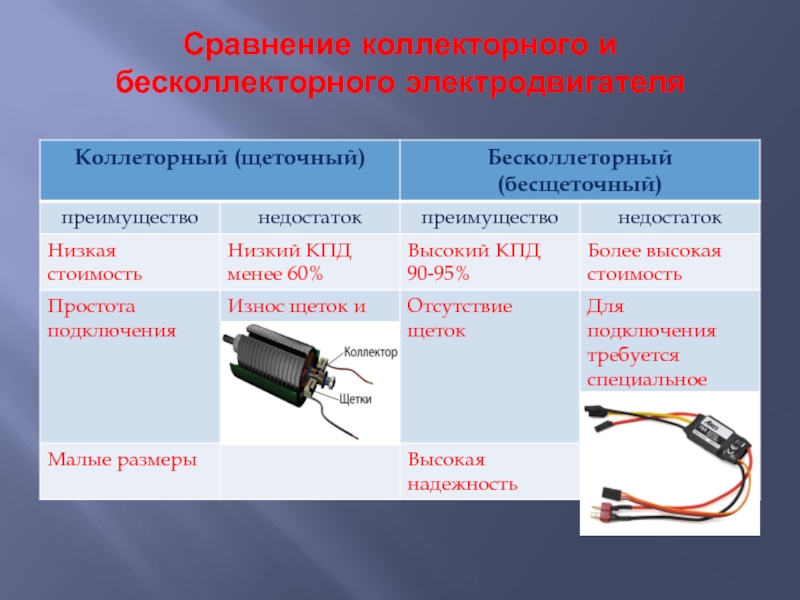 Сравнение коллекторного и бесколлекторного электродвигателя

| Коллеторный (щеточный) | | Бесколлеторный (бесщеточный) | |
|---|---|---|---|
| преимущество | недостаток | преимущество | недостаток |
| Низкая стоимость | Низкий КПД менее 60% | Высокий КПД 90-95% | Более высокая стоимость |
| Простота подключения | Износ щеток и | Отсутствие щеток | Для подключения требуется специальное |
| Малые размеры | | Высокая надежность | |

Коллектор
Щетки